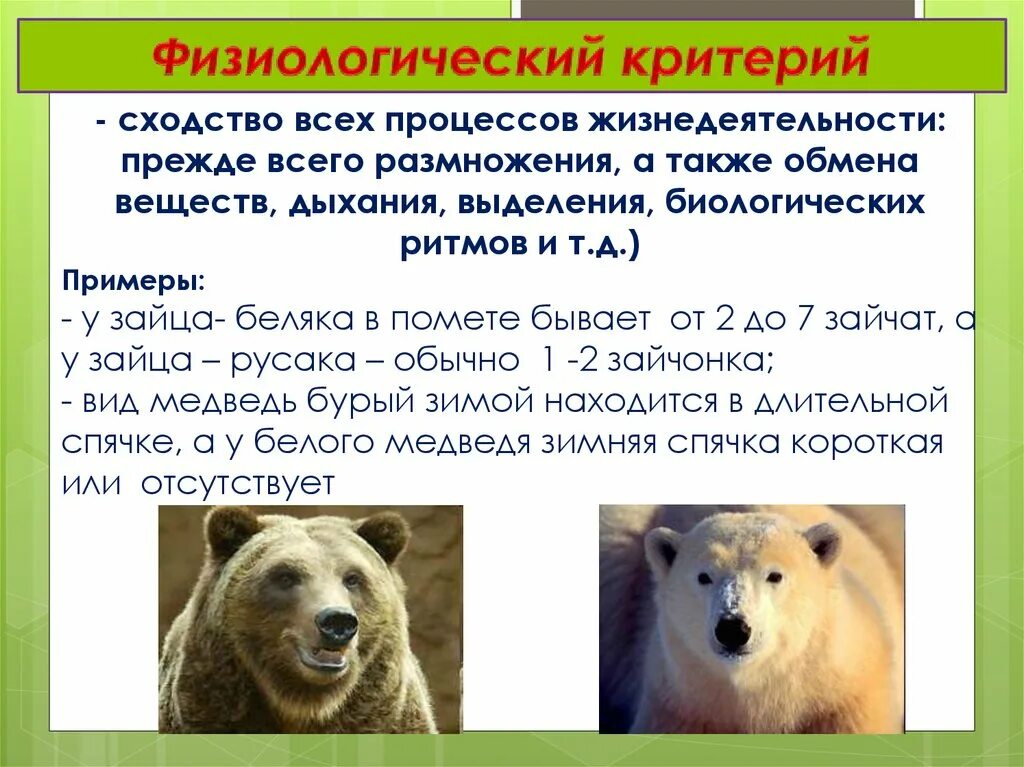 Физиологический критерий

- сходство всех процессов жизнедеятельности: прежде всего размножения, а также обмена веществ, дыхания, выделения, биологических ритмов и т.д.)

Примеры:
- у зайца- беляка в помете бывает от 2 до 7 зайчат, а у зайца – русака – обычно 1 -2 зайчонка;
- вид медведь бурый зимой находится в длительной спячке, а у белого медведя зимняя спячка короткая или отсутствует